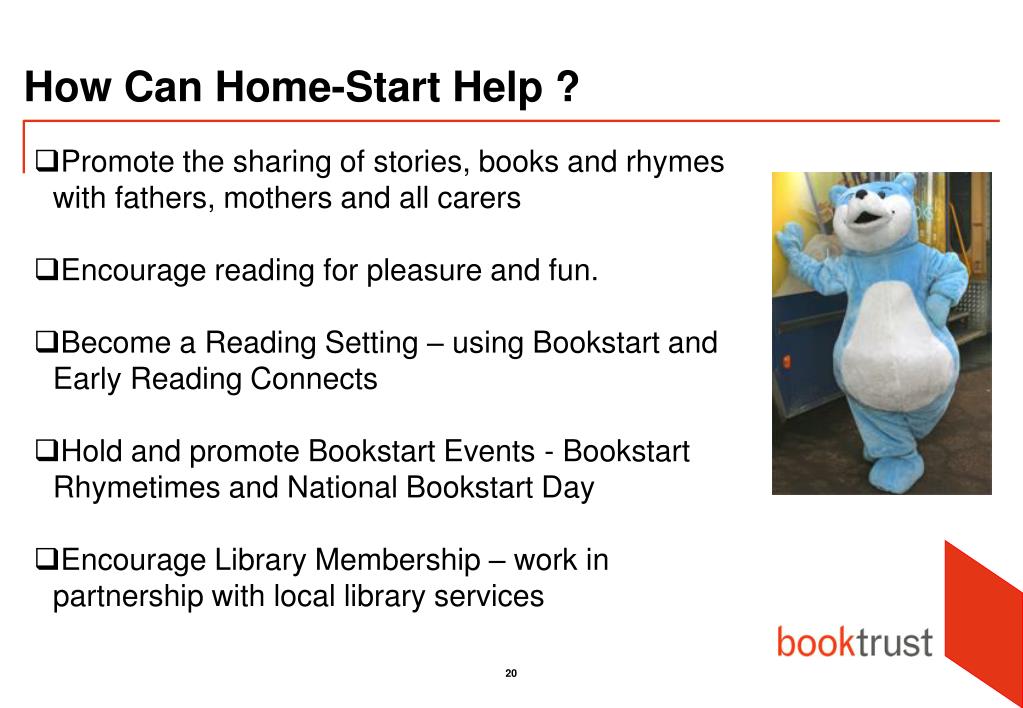 How Can Home-Start Help ?

❑Promote the sharing of stories, books and rhymes with fathers, mothers and all carers

❑Encourage reading for pleasure and fun.

❑Become a Reading Setting – using Bookstart and Early Reading Connects

❑Hold and promote Bookstart Events - Bookstart Rhymetimes and National Bookstart Day

❑Encourage Library Membership – work in partnership with local library services

booktrust

20